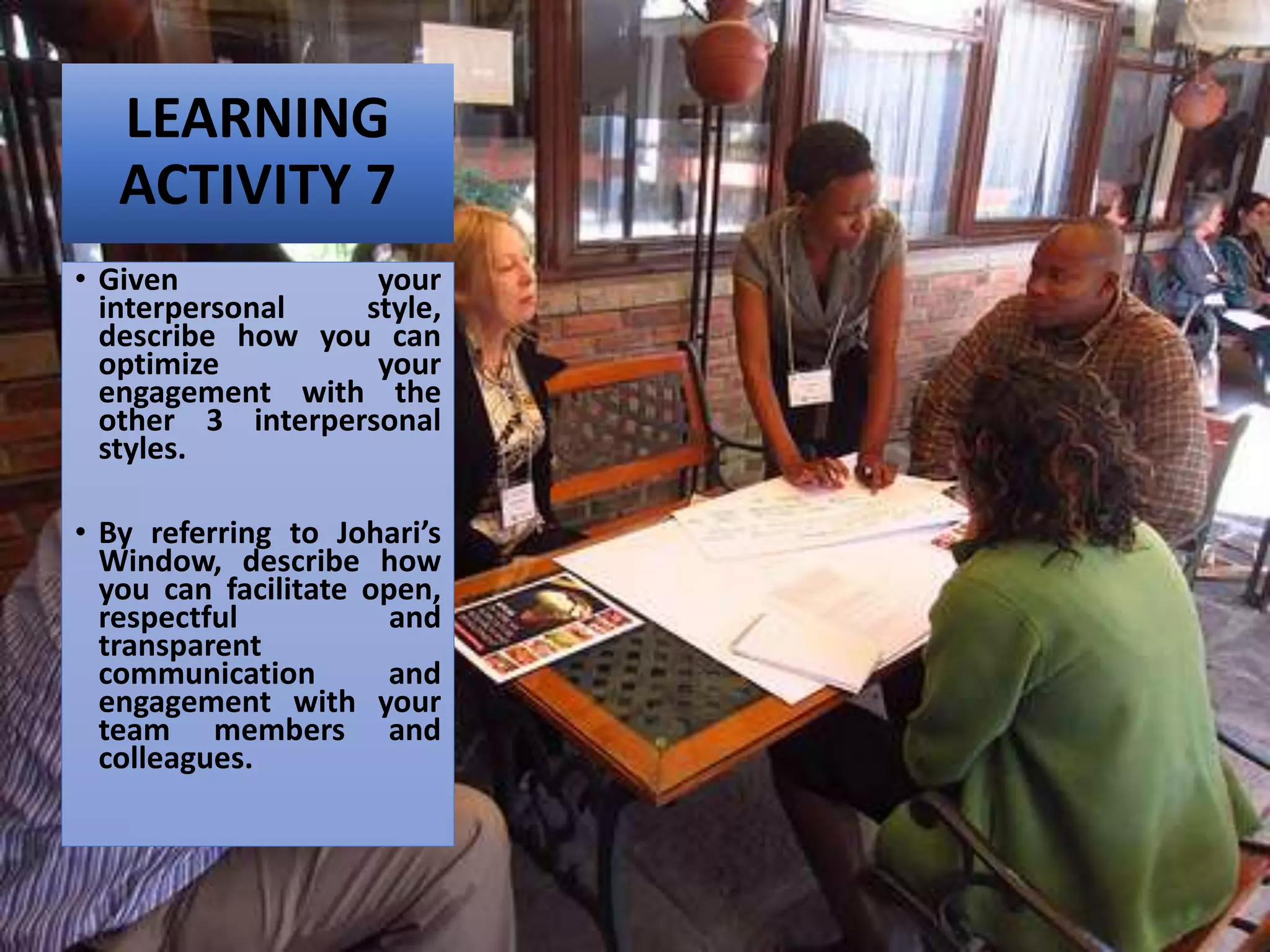 LEARNING ACTIVITY 7

• Given your interpersonal style, describe how you can optimize your engagement with the other 3 interpersonal styles.

• By referring to Johari's Window, describe how you can facilitate open, respectful and transparent communication and engagement with your team members and colleagues.